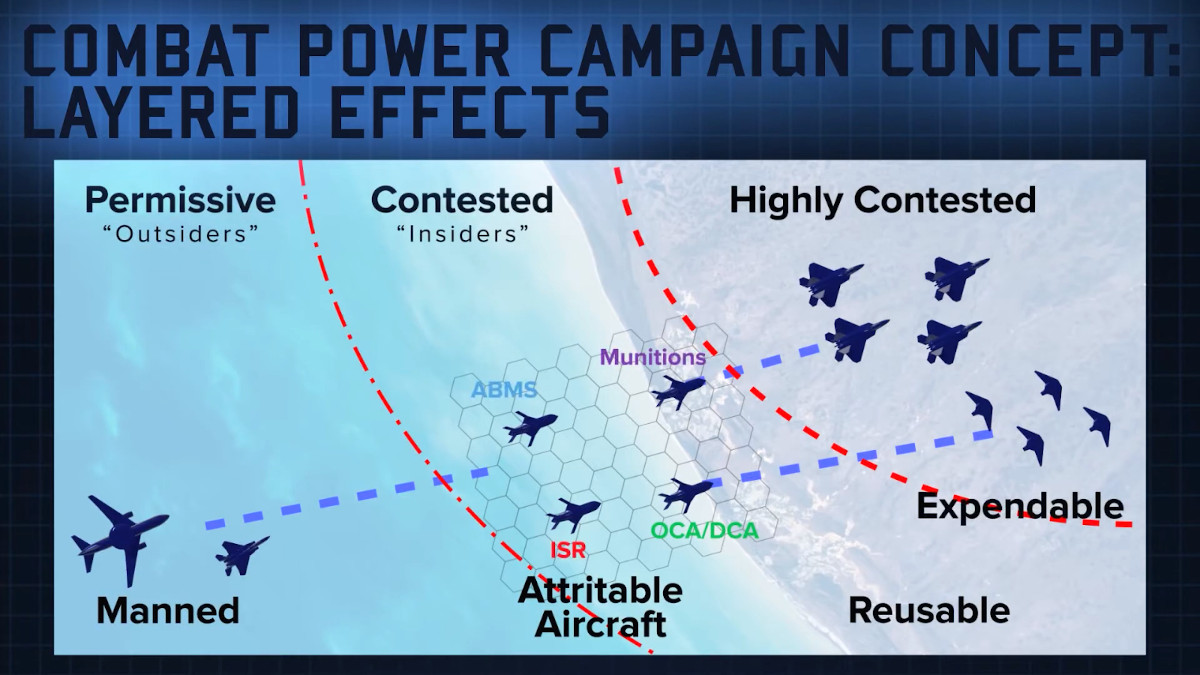 COMBAT POWER CAMPAIGN CONCEPT: LAYERED EFFECTS

Permissive
"Outsiders"

Contested
"Insiders"

Highly Contested

Munitions

ABMS

ISR

OCA/DCA

Expendable

Manned

Attritable Aircraft

Reusable